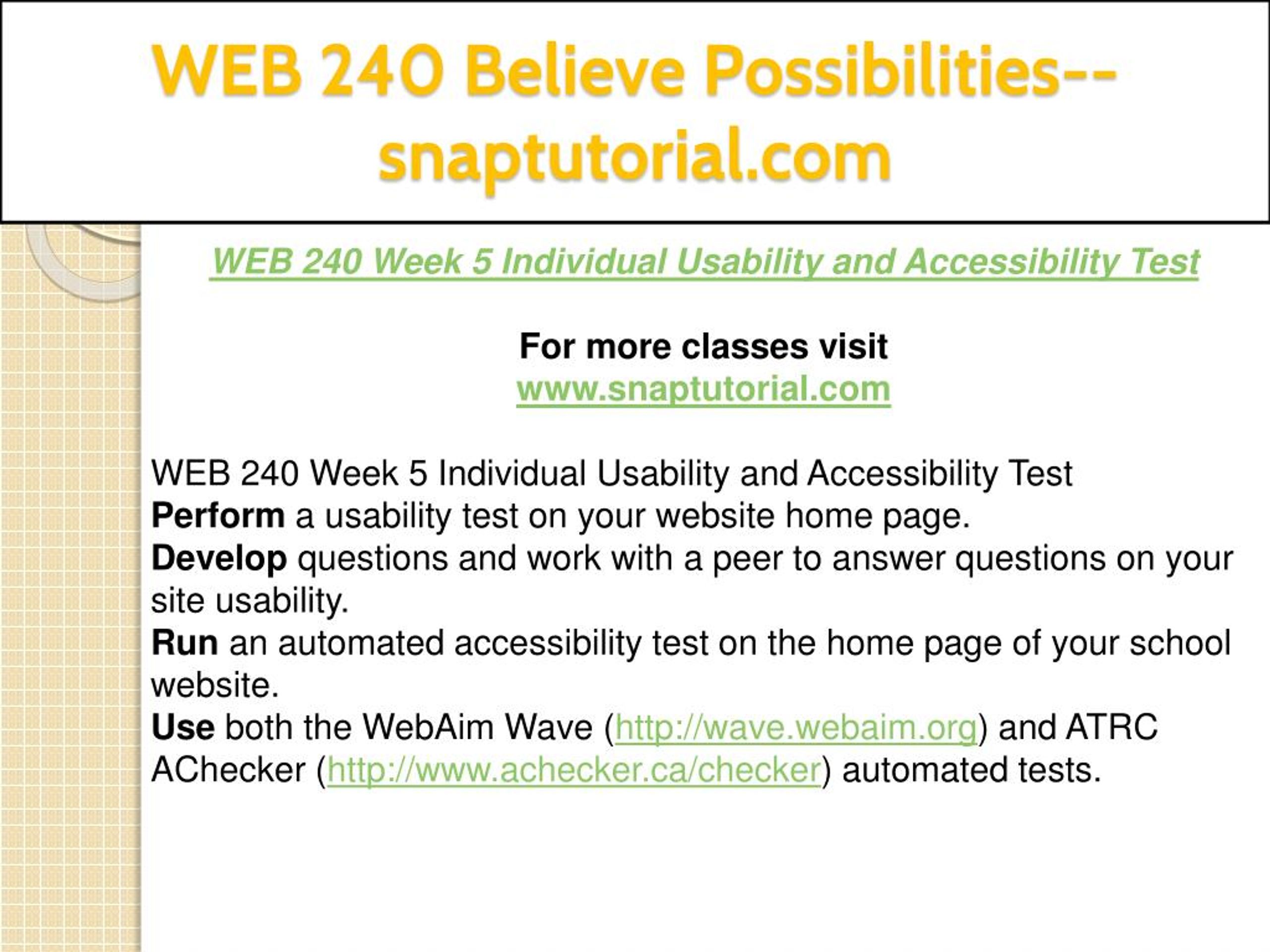 WEB 240 Believe Possibilities--snaptutorial.com

WEB 240 Week 5 Individual Usability and Accessibility Test

For more classes visit
www.snaptutorial.com

WEB 240 Week 5 Individual Usability and Accessibility Test
Perform a usability test on your website home page.
Develop questions and work with a peer to answer questions on your site usability.
Run an automated accessibility test on the home page of your school website.
Use both the WebAim Wave (http://wave.webaim.org) and ATRC AChecker (http://www.achecker.ca/checker) automated tests.